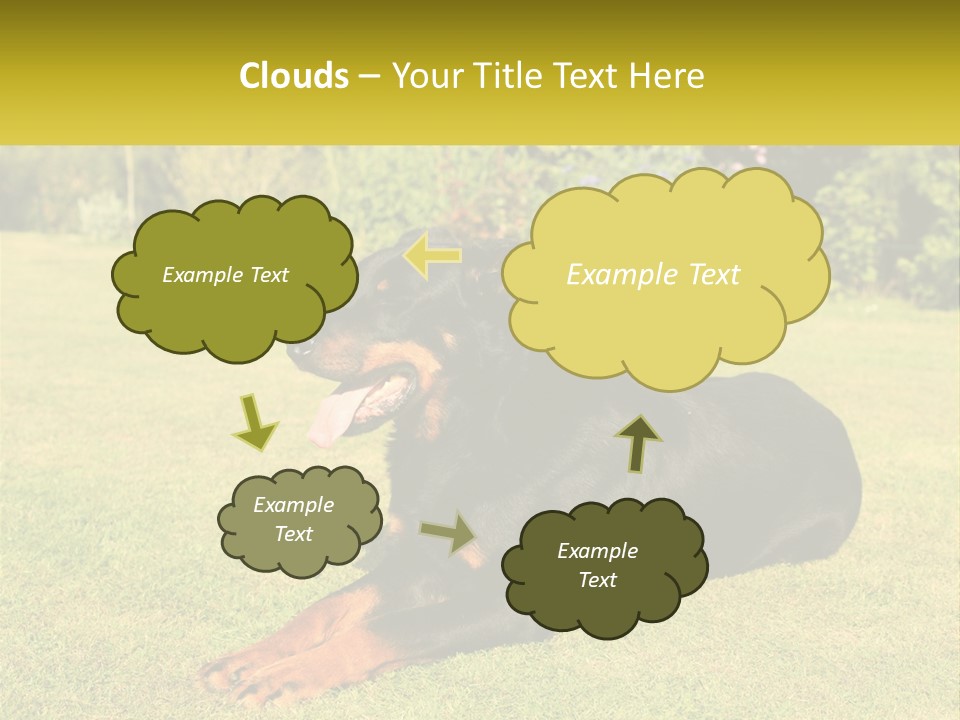 Clouds – Your Title Text Here

Example Text

Example Text

Example Text

Example Text